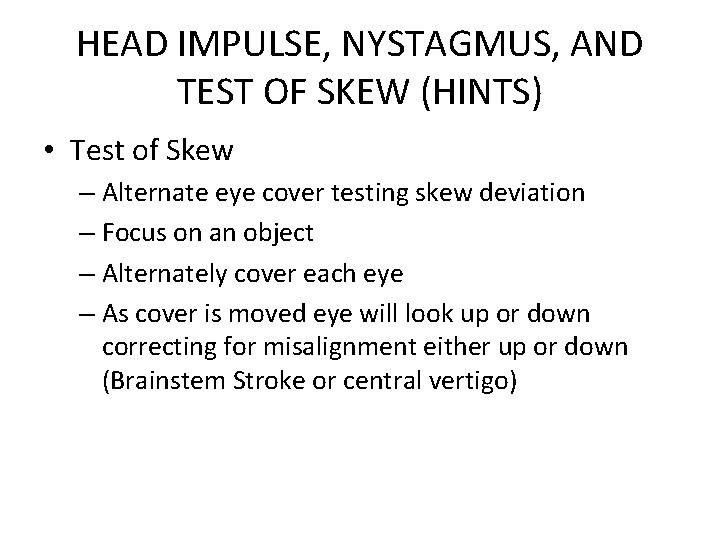 HEAD IMPULSE, NYSTAGMUS, AND TEST OF SKEW (HINTS)

• Test of Skew
– Alternate eye cover testing skew deviation
– Focus on an object
– Alternately cover each eye
– As cover is moved eye will look up or down correcting for misalignment either up or down (Brainstem Stroke or central vertigo)